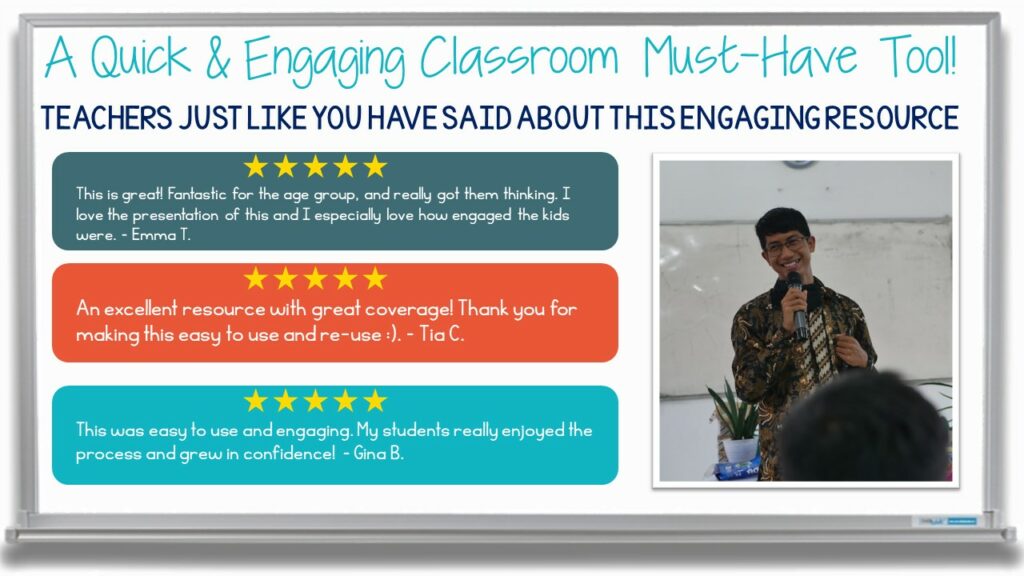 A Quick & Engaging Classroom Must-Have Tool!

TEACHERS JUST LIKE YOU HAVE SAID ABOUT THIS ENGAGING RESOURCE

★★★★★
This is great! Fantastic for the age group, and really got them thinking. I love the presentation of this and I especially love how engaged the kids were. - Emma T.

★★★★★
An excellent resource with great coverage! Thank you for making this easy to use and re-use :). - Tia C.

★★★★★
This was easy to use and engaging. My students really enjoyed the process and grew in confidence! - Gina B.